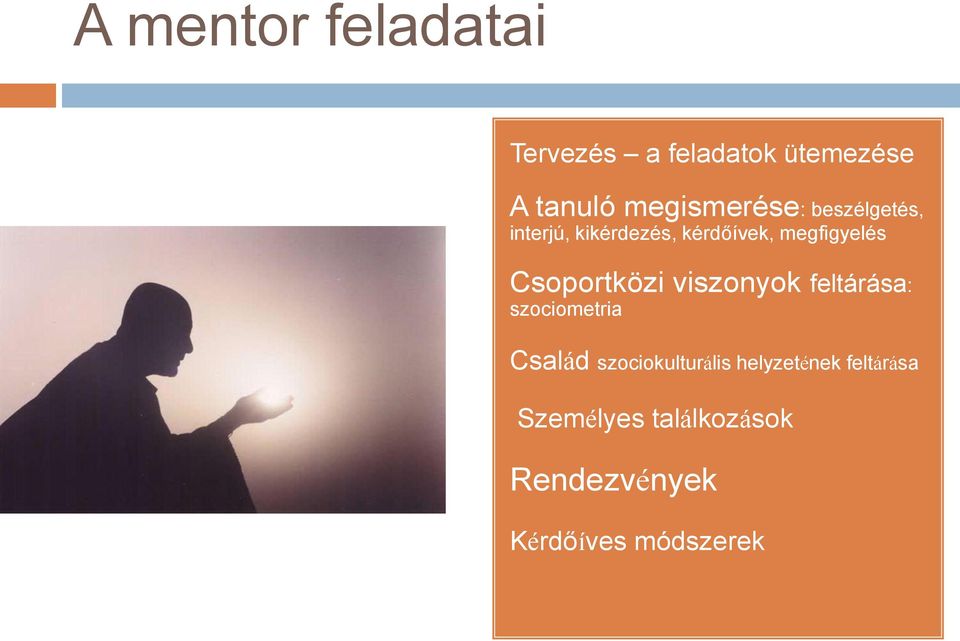 A mentor feladatai

Tervezés – a feladatok ütemezése

A tanuló megismerése: beszélgetés, interjú, kikérdezés, kérdőívek, megfigyelés

Csoportközi viszonyok feltárása: szociometria

Család szociokulturális helyzetének feltárása

Személyes találkozások

Rendezvények

Kérdőíves módszerek